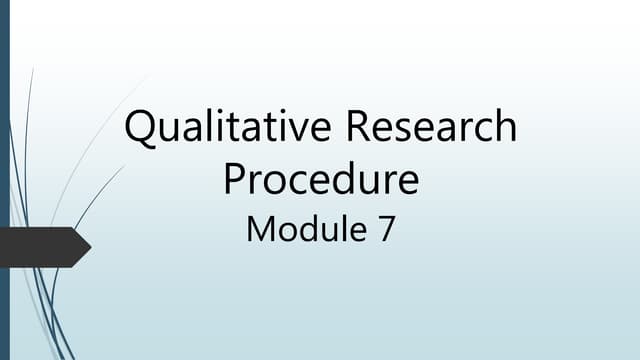 Qualitative Research Procedure
Module 7